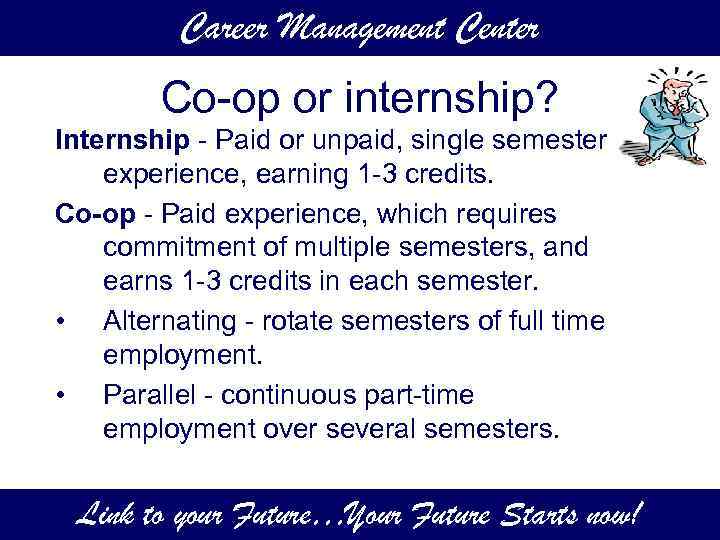 Career Management Center

Co-op or internship?

Internship - Paid or unpaid, single semester experience, earning 1-3 credits.

Co-op - Paid experience, which requires commitment of multiple semesters, and earns 1-3 credits in each semester.

• Alternating - rotate semesters of full time employment.

• Parallel - continuous part-time employment over several semesters.

Link to your Future...Your Future Starts now!